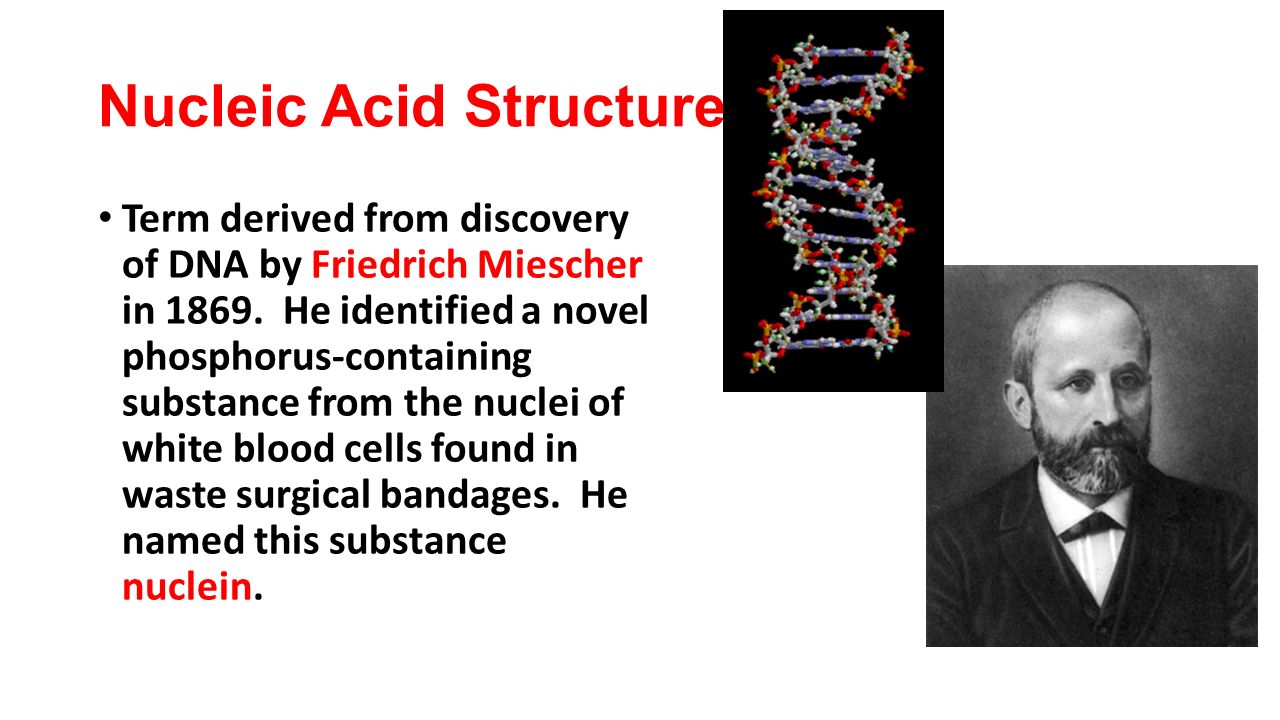 Nucleic Acid Structure

• Term derived from discovery of DNA by Friedrich Miescher in 1869. He identified a novel phosphorus-containing substance from the nuclei of white blood cells found in waste surgical bandages. He named this substance nuclein.